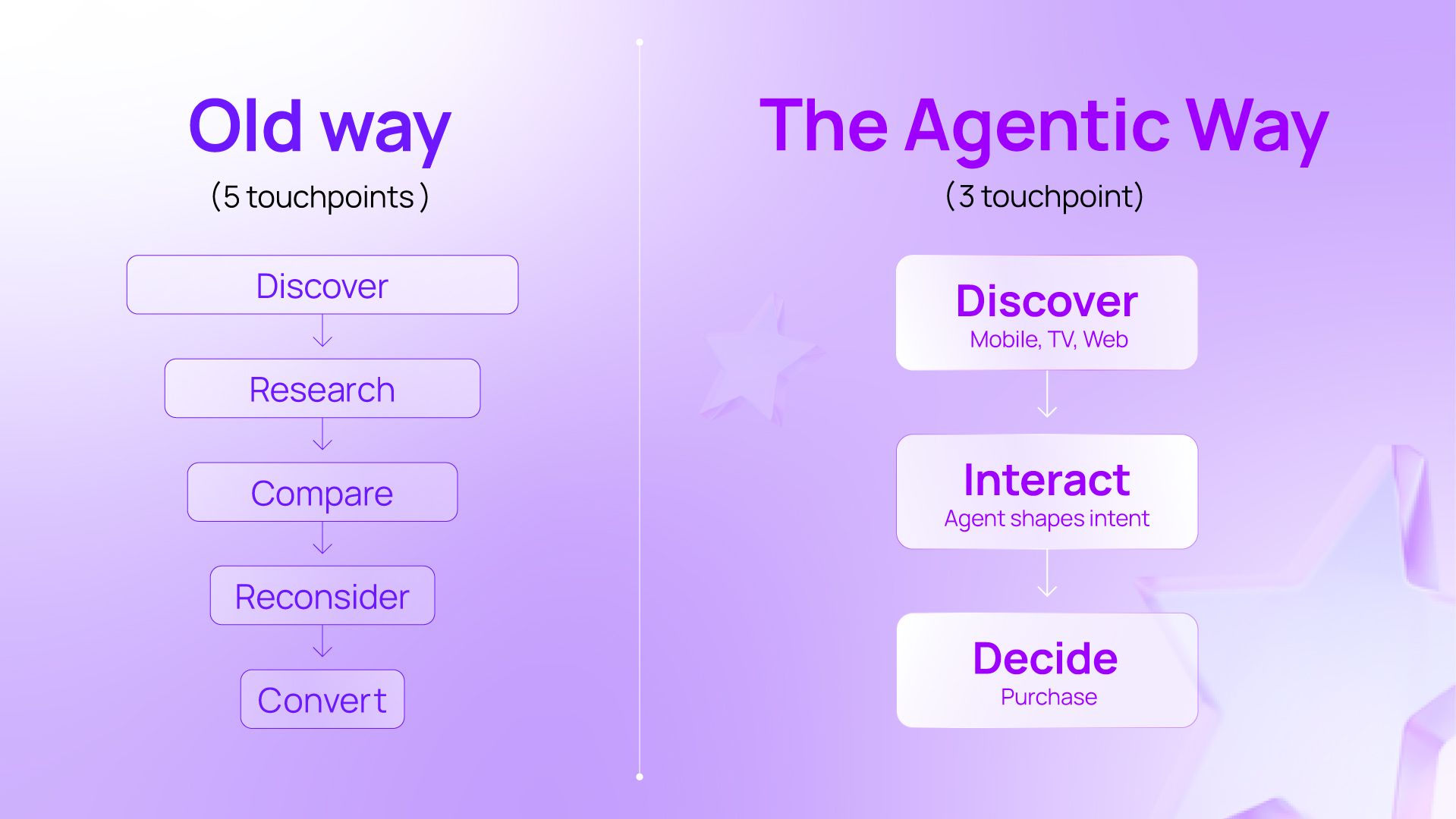 Old way
(5 touchpoints)

Discover

Research

Compare

Reconsider

Convert

The Agentic Way
(3 touchpoint)

Discover
Mobile, TV, Web

Interact
Agent shapes intent

Decide
Purchase